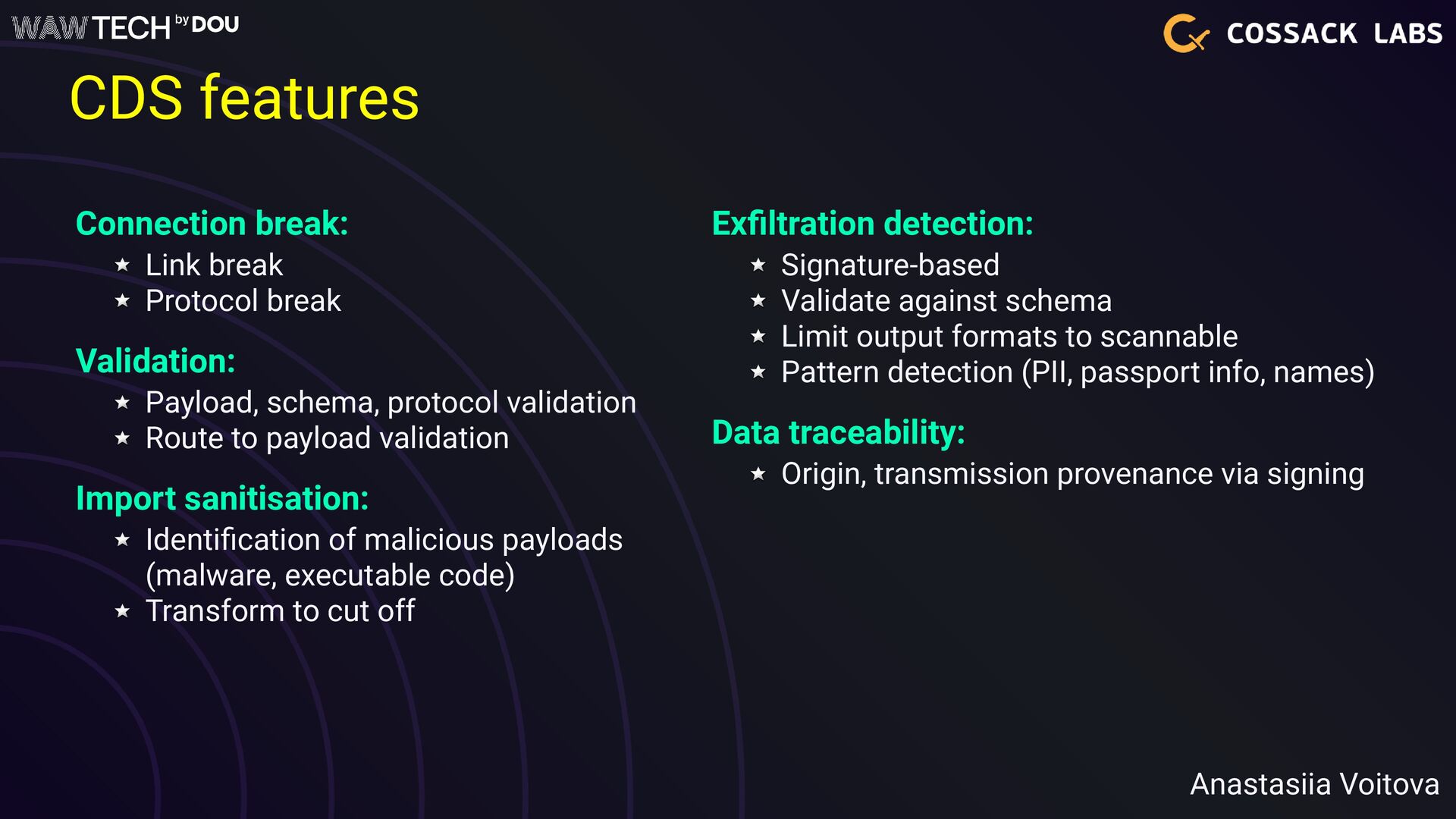 WAW TECH by DOU

COSSACK LABS

CDS features

Connection break:
★ Link break
★ Protocol break

Validation:
★ Payload, schema, protocol validation
★ Route to payload validation

Import sanitisation:
★ Identification of malicious payloads (malware, executable code)
★ Transform to cut off

Exfiltration detection:
★ Signature-based
★ Validate against schema
★ Limit output formats to scannable
★ Pattern detection (PII, passport info, names)

Data traceability:
★ Origin, transmission provenance via signing

Anastasiia Voitova